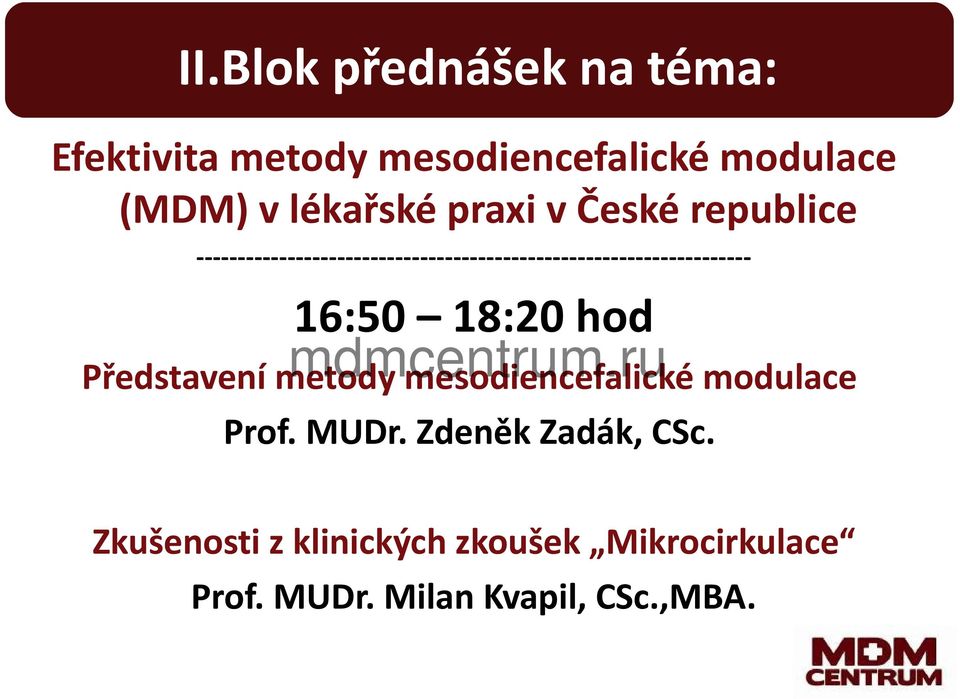 II.Blok přednášek na téma:

Efektivita metody mesodiencefalické modulace (MDM) v lékařské praxi v České republice

----------------------------------------------------------------

16:50 – 18:20 hod

mdmcentrum.ru

Představení metody mesodiencefalické modulace

Prof. MUDr. Zdeněk Zadák, CSc.

Zkušenosti z klinických zkoušek „Mikrocirkulace“

Prof. MUDr. Milan Kvapil, CSc.,MBA.

MDM CENTRUM